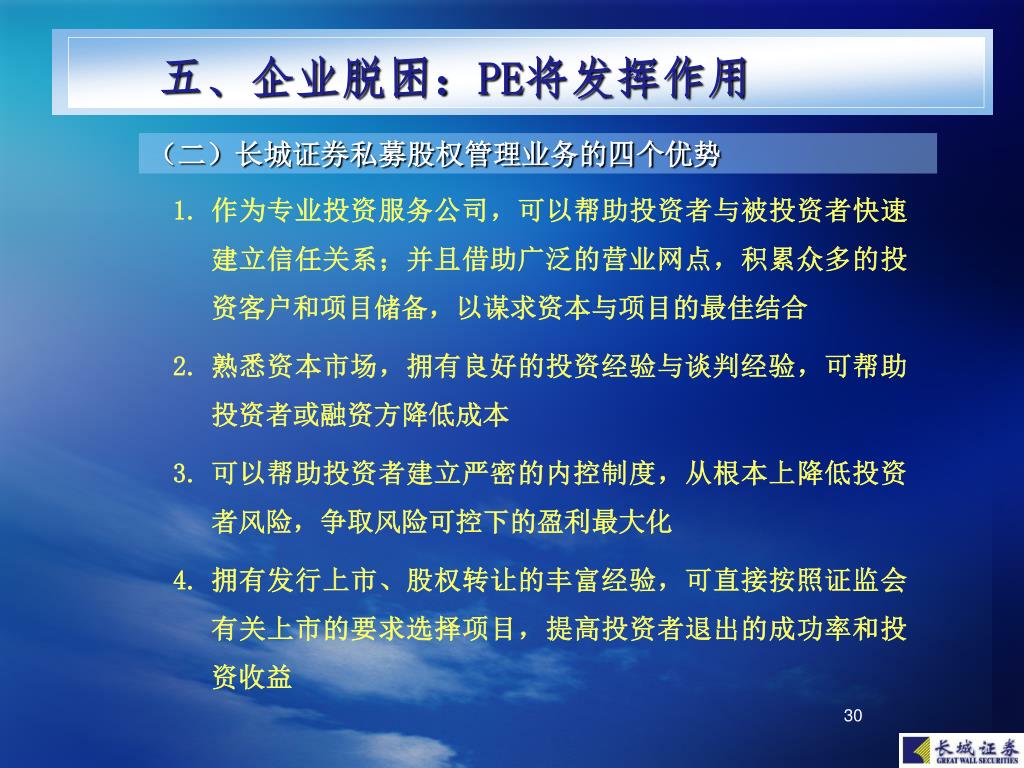 五、企业脱困：PE将发挥作用

（二）长城证券私募股权管理业务的四个优势

1. 作为专业投资服务公司，可以帮助投资者与被投资者快速建立信任关系；并且借助广泛的营业网点，积累众多的投资客户和项目储备，以谋求资本与项目的最佳结合

2. 熟悉资本市场，拥有良好的投资经验与谈判经验，可帮助投资者或融资方降低成本

3. 可以帮助投资者建立严密的内控制度，从根本上降低投资者风险，争取风险可控下的盈利最大化

4. 拥有发行上市、股权转让的丰富经验，可直接按照证监会有关上市的要求选择项目，提高投资者退出的成功率和投资收益

30

长城证券
GREAT WALL SECURITIES